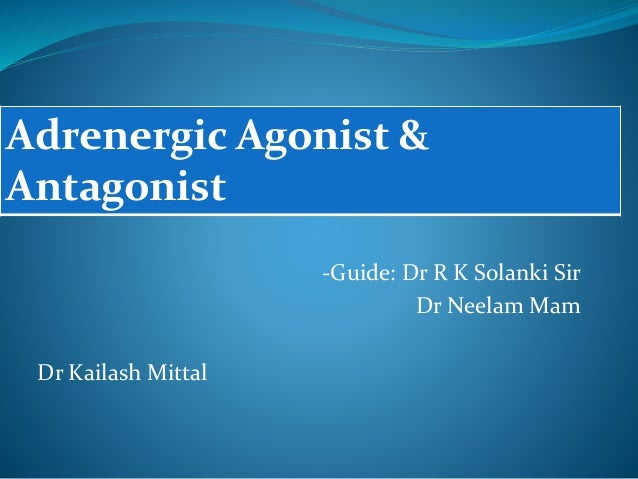 Adrenergic Agonist & Antagonist

-Guide: Dr R K Solanki Sir
Dr Neelam Mam

Dr Kailash Mittal